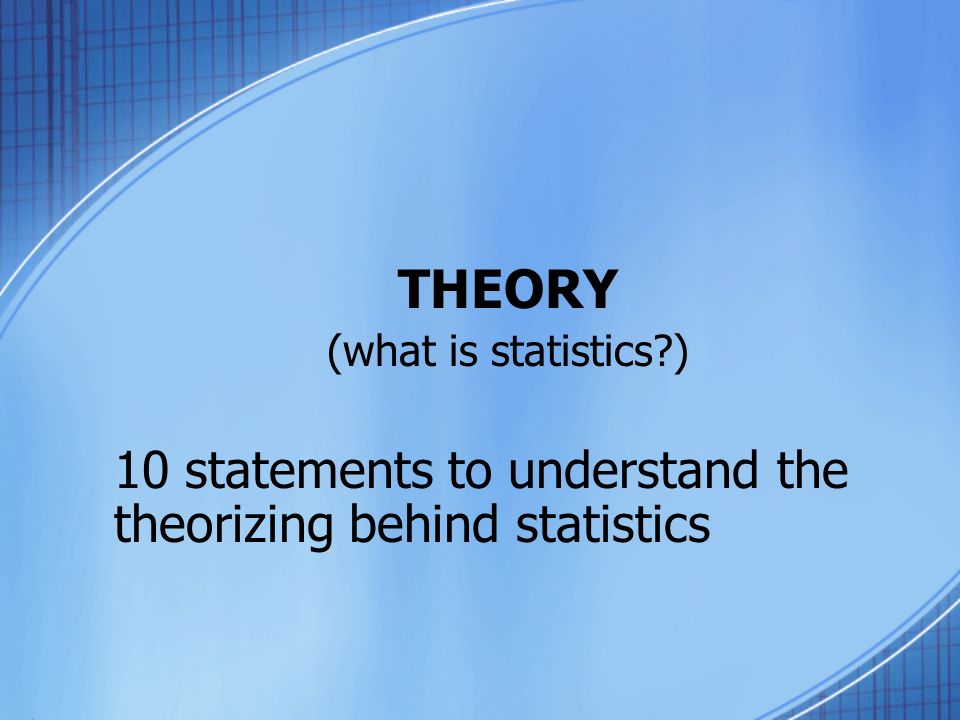 THEORY
(what is statistics?)

10 statements to understand the theorizing behind statistics